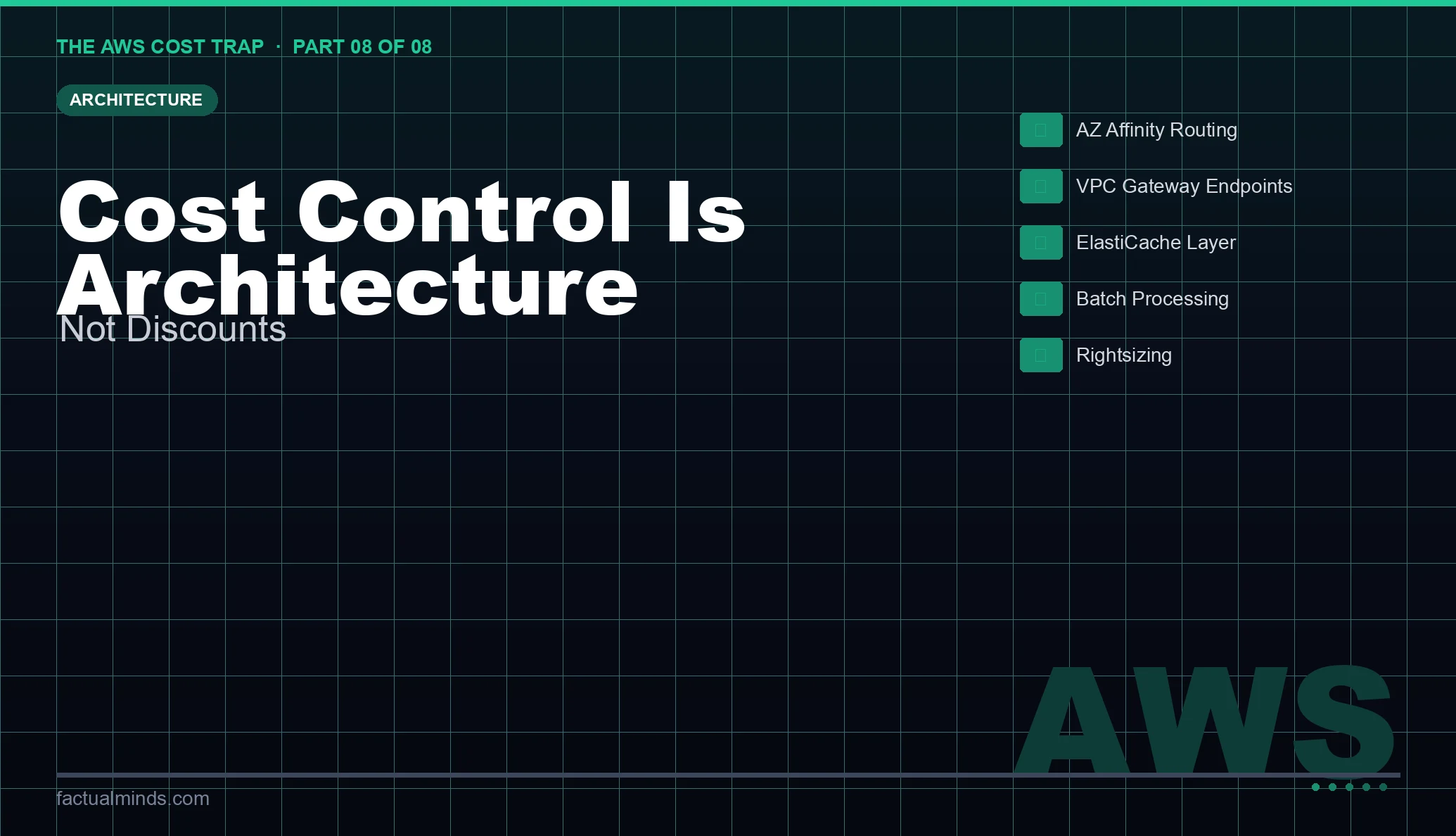 THE AWS COST TRAP · PART 08 OF 08

ARCHITECTURE

Cost Control Is Architecture

Not Discounts

AZ Affinity Routing

VPC Gateway Endpoints

ElastiCache Layer

Batch Processing

Rightsizing

AWS

factualminds.com